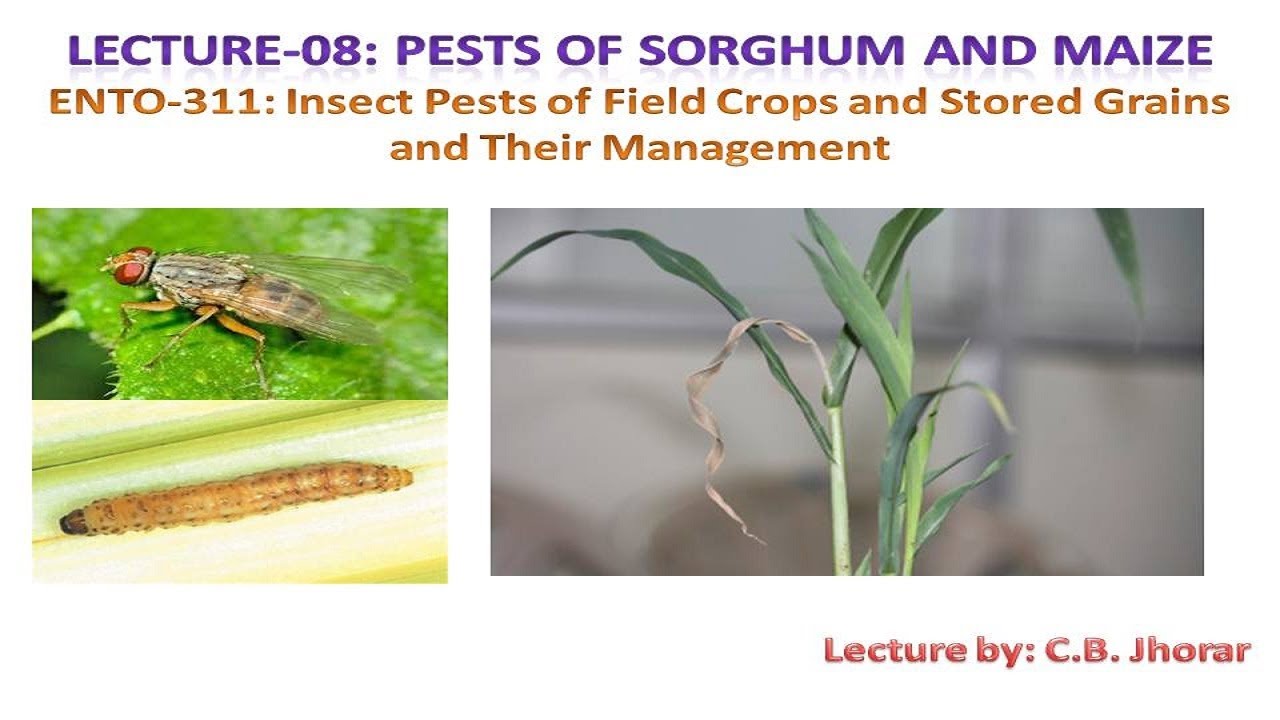 LECTURE-08: PESTS OF SORGHUM AND MAIZE

ENTO-311: Insect Pests of Field Crops and Stored Grains and Their Management

Lecture by: C.B. Jhorar